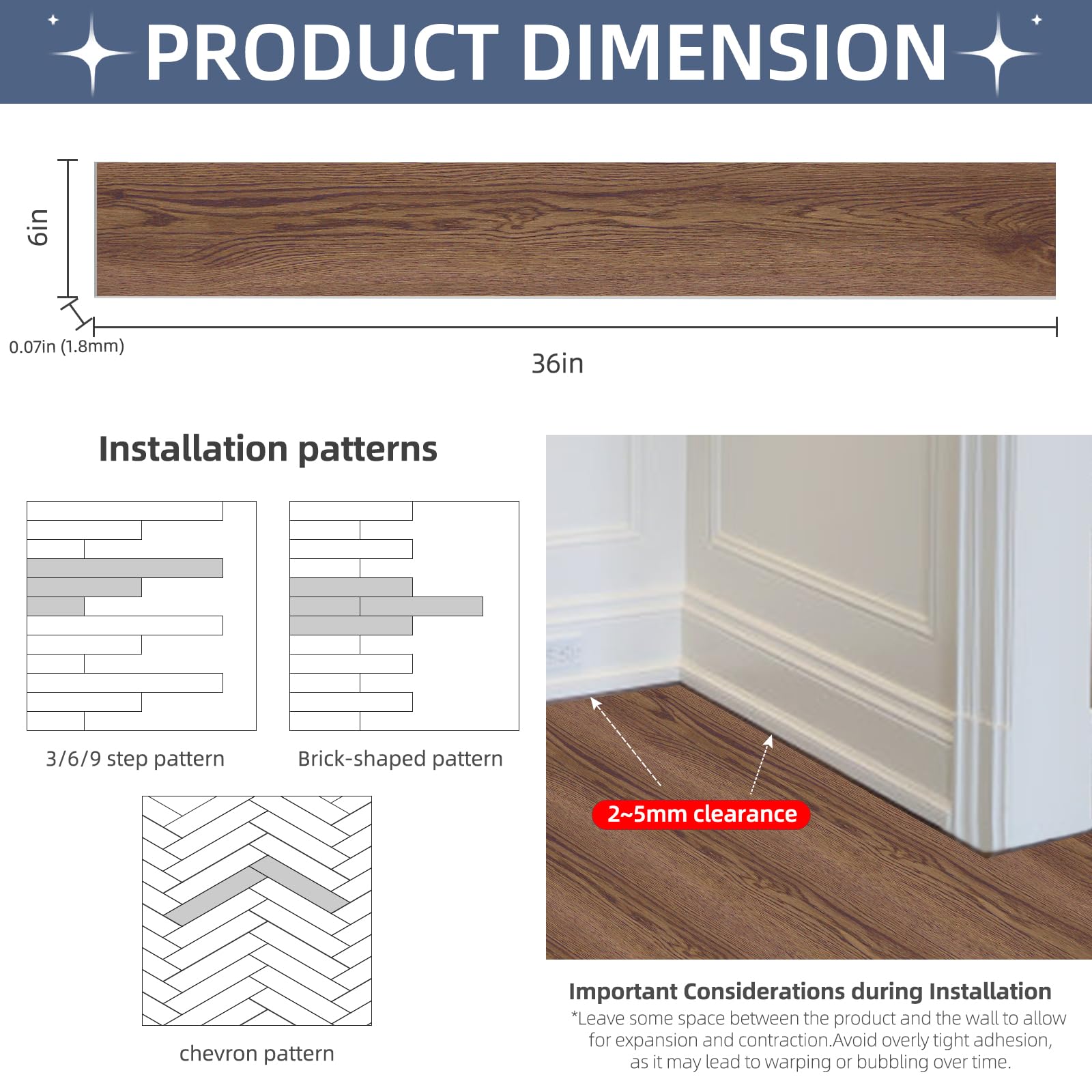 PRODUCT DIMENSION

6in

0.07in (1.8mm)

36in

Installation patterns

3/6/9 step pattern

Brick-shaped pattern

chevron pattern

2~5mm clearance

Important Considerations during Installation

*Leave some space between the product and the wall to allow for expansion and contraction.Avoid overly tight adhesion, as it may lead to warping or bubbling over time.